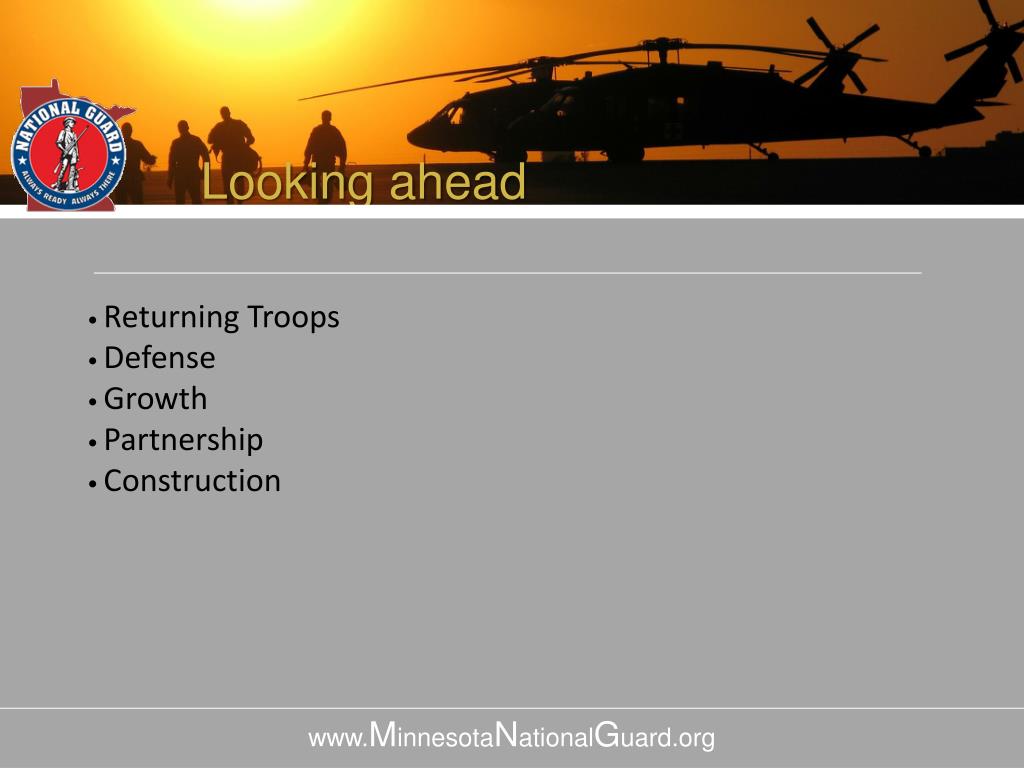 NATIONAL GUARD
ALWAYS READY ALWAYS THERE

Looking ahead

• Returning Troops
• Defense
• Growth
• Partnership
• Construction

www.MinnesotaNationalGuard.org